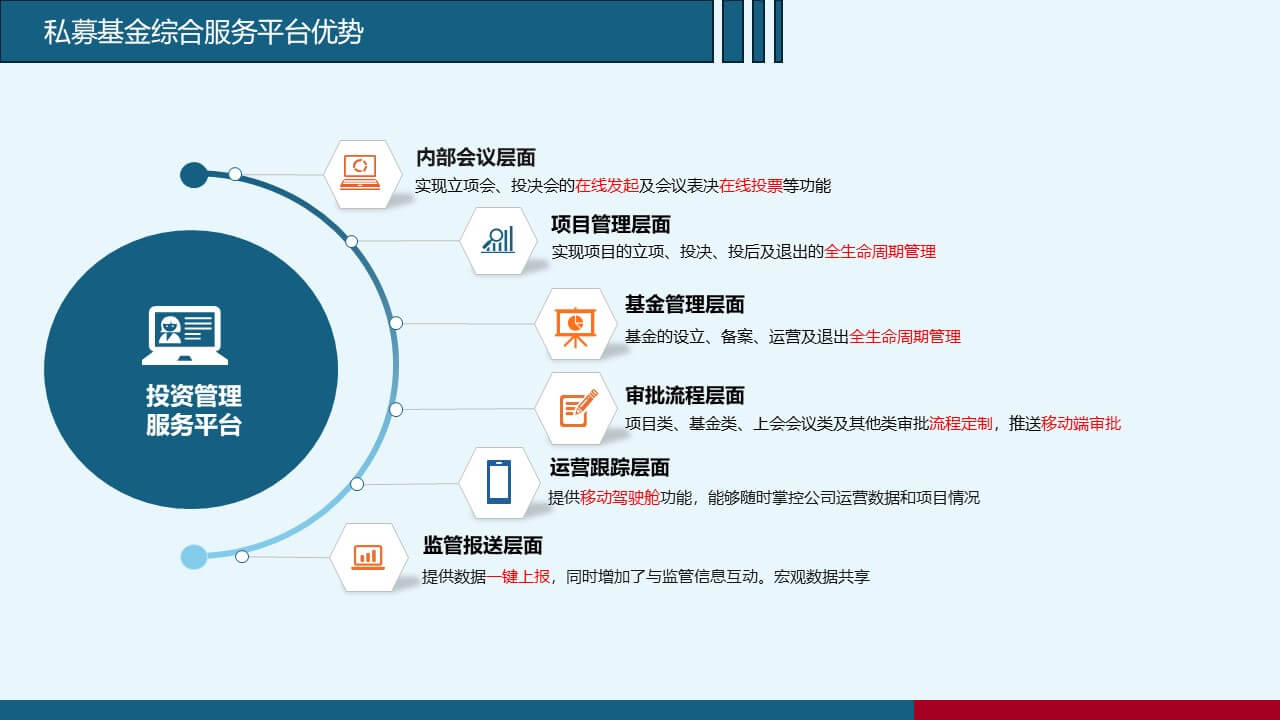 私募基金综合服务平台优势

投资管理服务平台

内部会议层面
实现立项会、投决会的在线发起及会议表决在线投票等功能

项目管理层面
实现项目的立项、投决、投后及退出的全生命周期管理

基金管理层面
基金的设立、备案、运营及退出全生命周期管理

审批流程层面
项目类、基金类、上会会议类及其他类审批流程定制，推送移动端审批

运营跟踪层面
提供移动驾驶舱功能，能够随时掌控公司运营数据和项目情况

监管报送层面
提供数据一键上报，同时增加了与监管信息互动。宏观数据共享